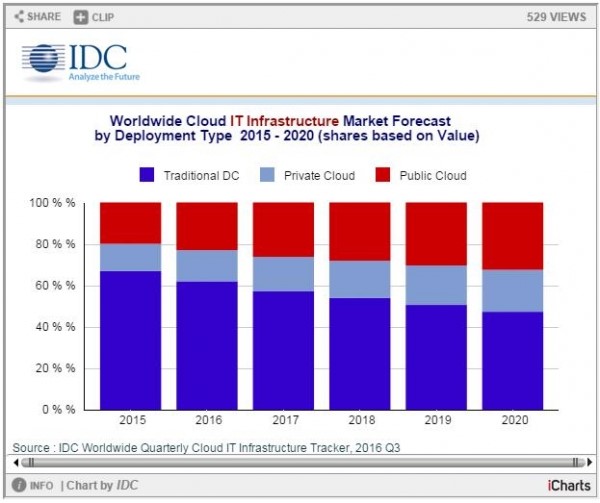 SHARE CLIP 529 VIEWS

IDC
Analyze the Future

Worldwide Cloud IT Infrastructure Market Forecast by Deployment Type 2015 - 2020 (shares based on Value)

Traditional DC Private Cloud Public Cloud

100 % %
80 % %
60 % %
40 % %
20 % %
0 % %

2015 2016 2017 2018 2019 2020

Source : IDC Worldwide Quarterly Cloud IT Infrastructure Tracker, 2016 Q3

INFO | Chart by IDC iCharts